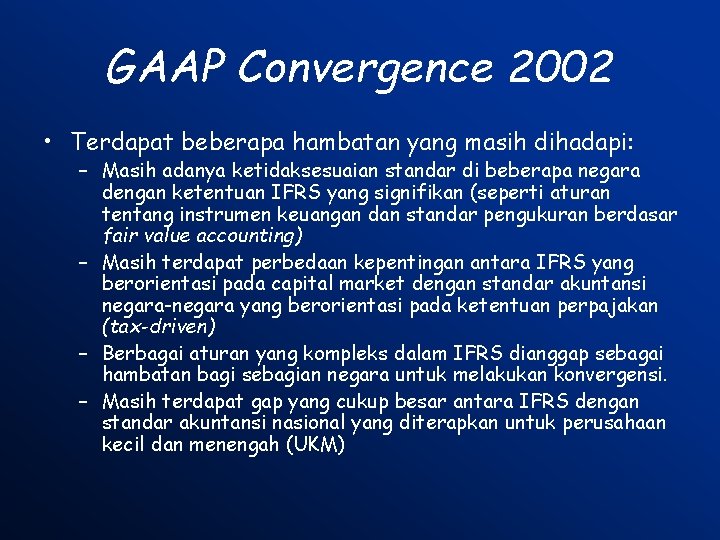 GAAP Convergence 2002

• Terdapat beberapa hambatan yang masih dihadapi:
– Masih adanya ketidaksesuaian standar di beberapa negara dengan ketentuan IFRS yang signifikan (seperti aturan tentang instrumen keuangan dan standar pengukuran berdasar fair value accounting)
– Masih terdapat perbedaan kepentingan antara IFRS yang berorientasi pada capital market dengan standar akuntansi negara-negara yang berorientasi pada ketentuan perpajakan (tax-driven)
– Berbagai aturan yang kompleks dalam IFRS dianggap sebagai hambatan bagi sebagian negara untuk melakukan konvergensi.
– Masih terdapat gap yang cukup besar antara IFRS dengan standar akuntansi nasional yang diterapkan untuk perusahaan kecil dan menengah (UKM)